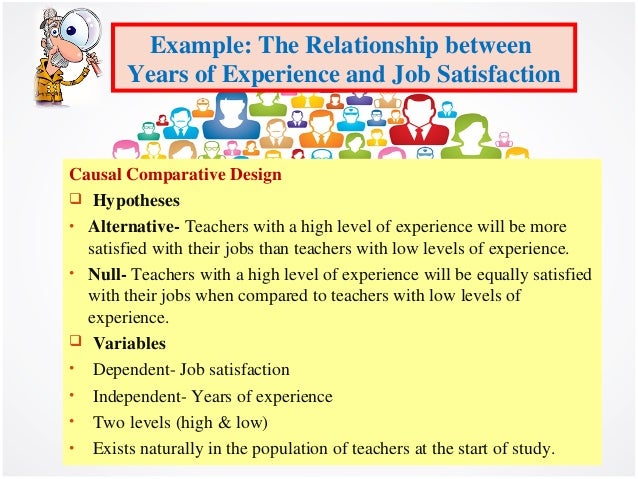 Example: The Relationship between Years of Experience and Job Satisfaction

Causal Comparative Design

❑ Hypotheses

• Alternative- Teachers with a high level of experience will be more satisfied with their jobs than teachers with low levels of experience.

• Null- Teachers with a high level of experience will be equally satisfied with their jobs when compared to teachers with low levels of experience.

❑ Variables

• Dependent- Job satisfaction

• Independent- Years of experience

• Two levels (high & low)

• Exists naturally in the population of teachers at the start of study.